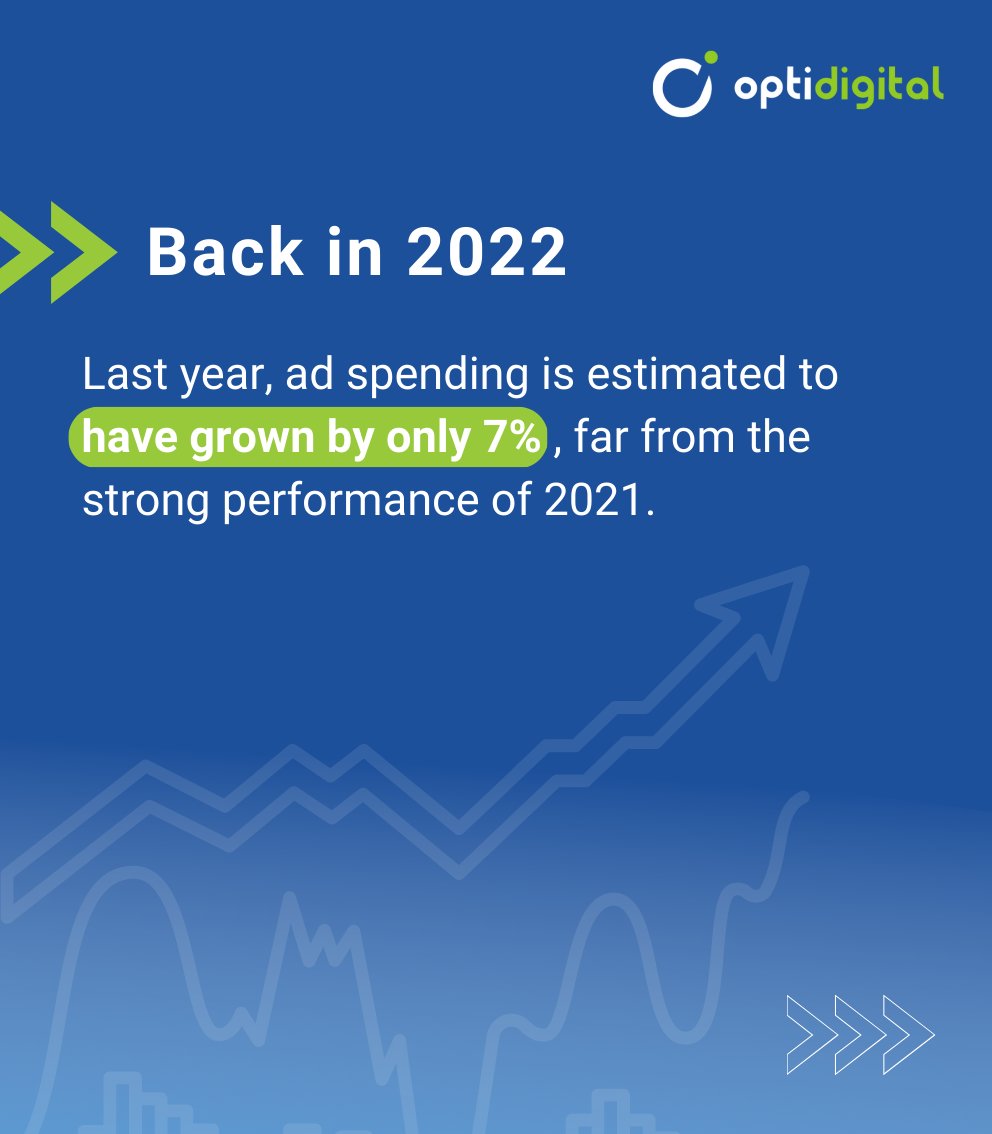 optidigital

Back in 2022

Last year, ad spending is estimated to have grown by only 7% , far from the strong performance of 2021.